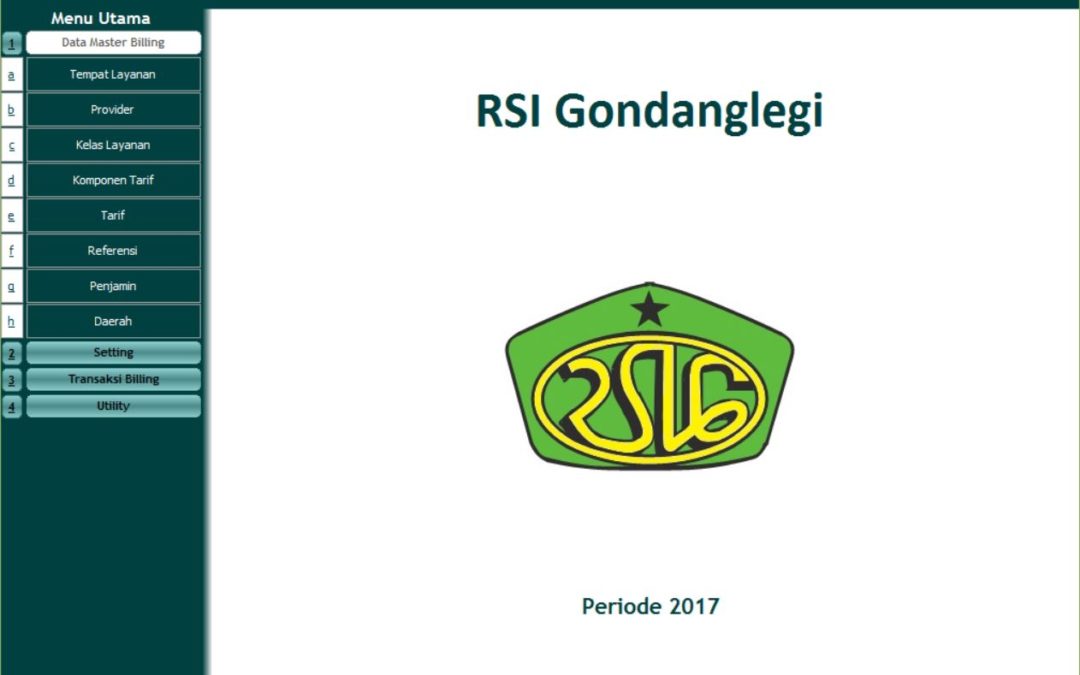 Menu Utama
1 Data Master Billing
a Tempat Layanan
b Provider
c Kelas Layanan
d Komponen Tarif
e Tarif
f Referensi
g Penjamin
h Daerah
2 Setting
3 Transaksi Billing
4 Utility

RSI Gondanglegi

RSIG

Periode 2017